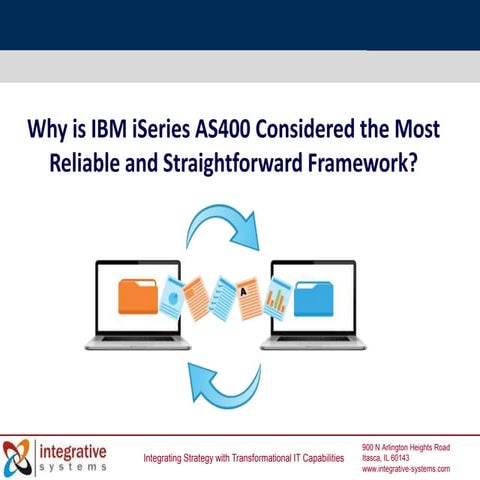 Why is IBM iSeries AS400 Considered the Most Reliable and Straightforward Framework?

A

integrative
systems

Integrating Strategy with Transformational IT Capabilities

900 N Arlington Heights Road
Itasca, IL 60143
www.integrative-systems.com